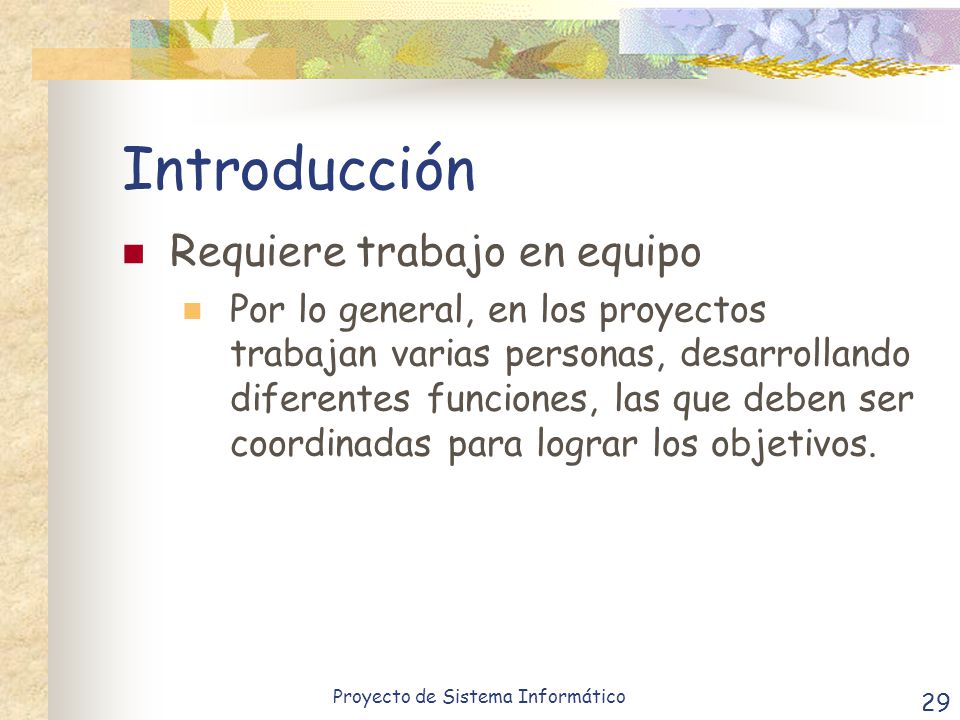 Introducción

Requiere trabajo en equipo

Por lo general, en los proyectos trabajan varias personas, desarrollando diferentes funciones, las que deben ser coordinadas para lograr los objetivos.

Proyecto de Sistema Informático

29